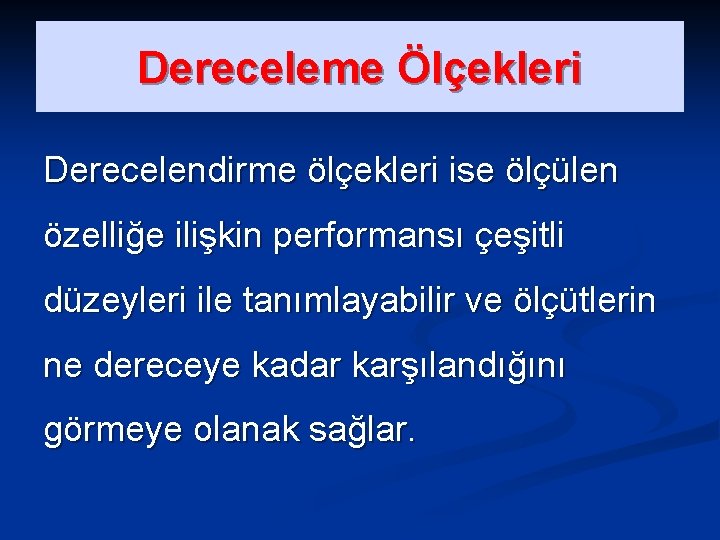 Dereceleme Ölçekleri

Derecelendirme ölçekleri ise ölçülen özelliğe ilişkin performansı çeşitli düzeyleri ile tanımlayabilir ve ölçütlerin ne dereceye kadar karşılandığını görmeye olanak sağlar.